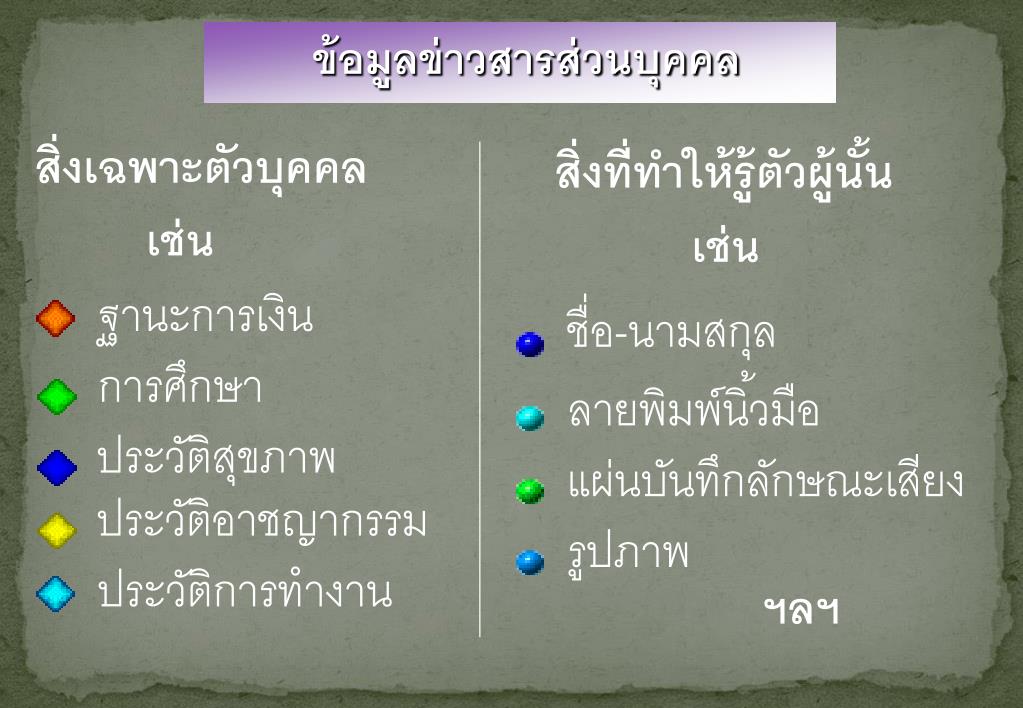 ข้อมูลข่าวสารส่วนบุคคล

สิ่งเฉพาะตัวบุคคล

เช่น

ฐานะการเงิน

การศึกษา

ประวัติสุขภาพ

ประวัติอาชญากรรม

ประวัติการทำงาน

สิ่งที่ทำให้รู้ตัวผู้นั้น

เช่น

ชื่อ-นามสกุล

ลายพิมพ์นิ้วมือ

แผ่นบันทึกลักษณะเสียง

รูปภาพ

ฯลฯ